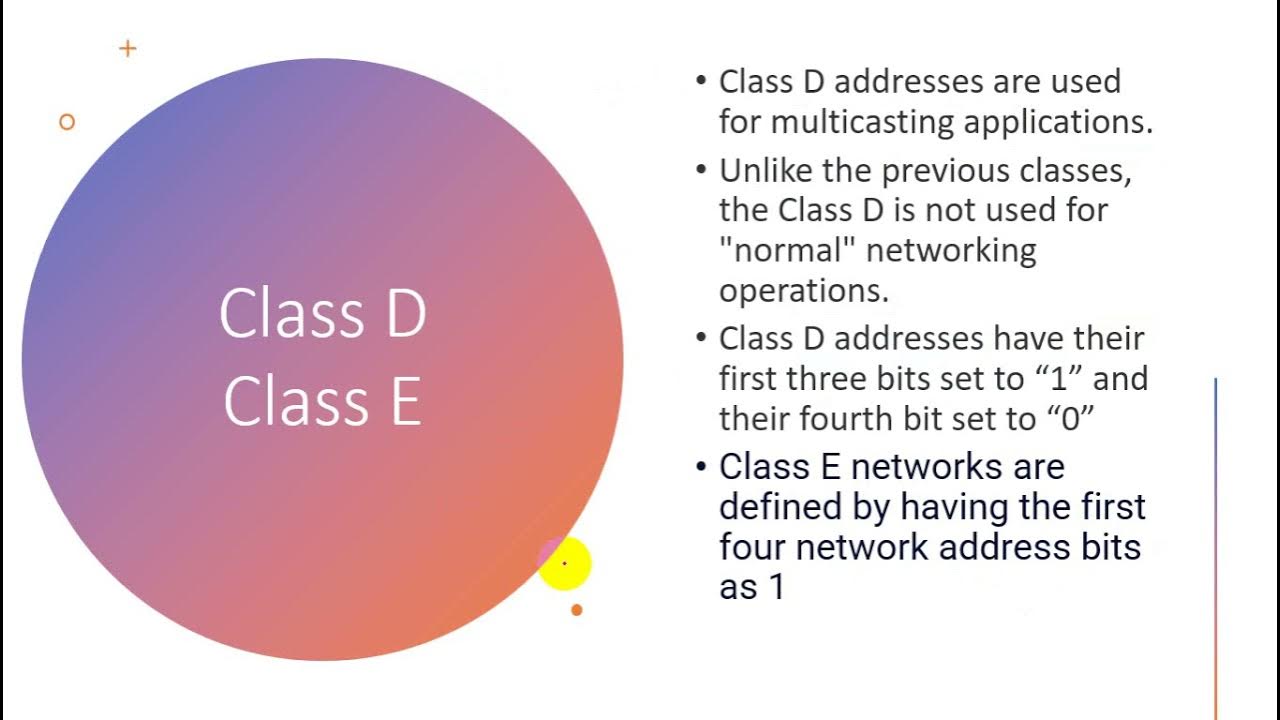 Class D
Class E

• Class D addresses are used for multicasting applications.

• Unlike the previous classes, the Class D is not used for "normal" networking operations.

• Class D addresses have their first three bits set to “1” and their fourth bit set to “0”

• Class E networks are defined by having the first four network address bits as 1